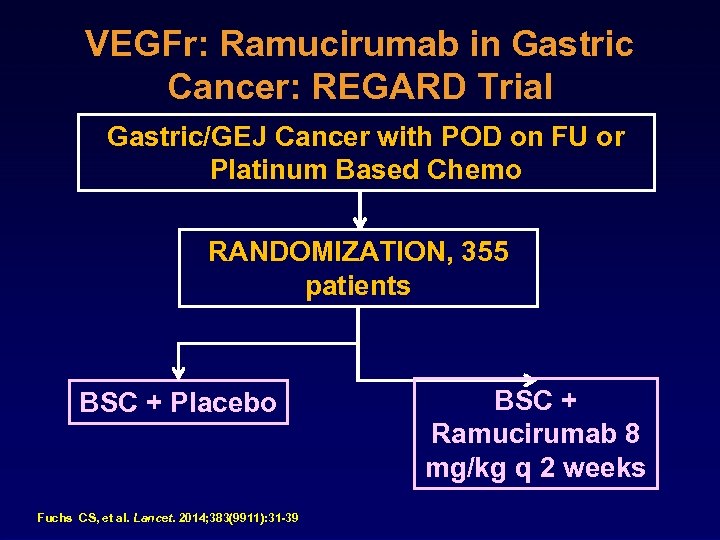 VEGFr: Ramucirumab in Gastric Cancer: REGARD Trial

Gastric/GEJ Cancer with POD on FU or Platinum Based Chemo

RANDOMIZATION, 355 patients

BSC + Placebo

BSC + Ramucirumab 8 mg/kg q 2 weeks

Fuchs CS, et al. Lancet. 2014;383(9911):31-39